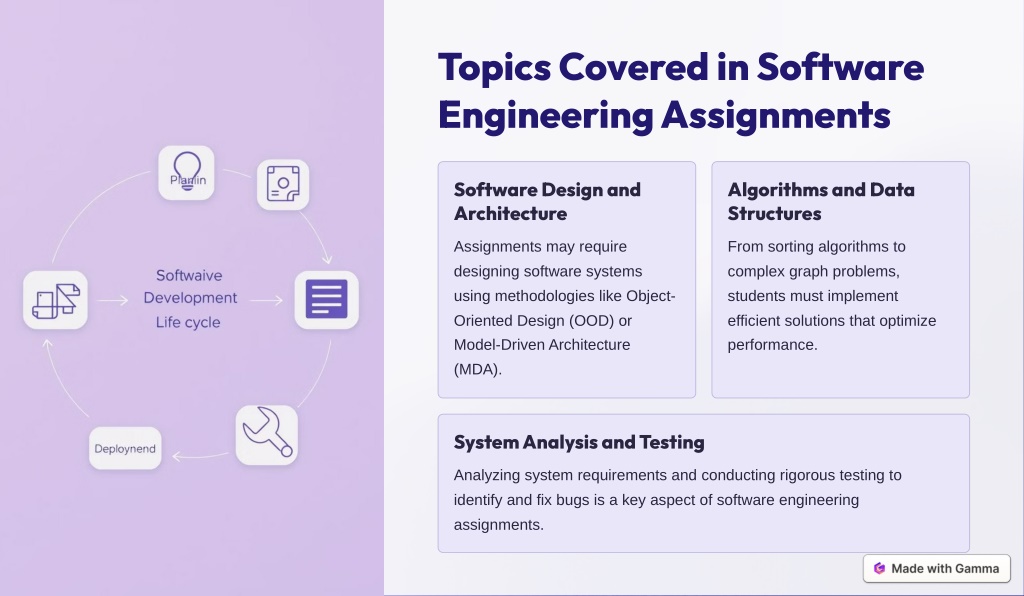 Plamin

Softwaive Development Life cycle

Deploynend

Topics Covered in Software Engineering Assignments

Software Design and Architecture

Assignments may require designing software systems using methodologies like Object-Oriented Design (OOD) or Model-Driven Architecture (MDA).

Algorithms and Data Structures

From sorting algorithms to complex graph problems, students must implement efficient solutions that optimize performance.

System Analysis and Testing

Analyzing system requirements and conducting rigorous testing to identify and fix bugs is a key aspect of software engineering assignments.

Made with Gamma